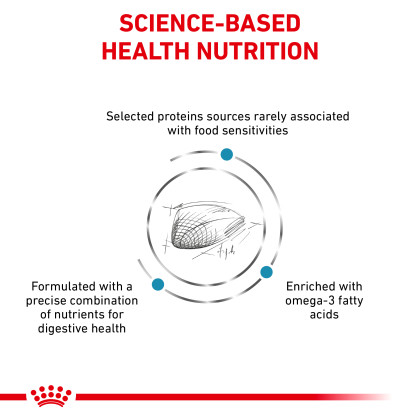 SCIENCE-BASED HEALTH NUTRITION

Selected proteins sources rarely associated with food sensitivities

Formulated with a precise combination of nutrients for digestive health

Enriched with omega-3 fatty acids